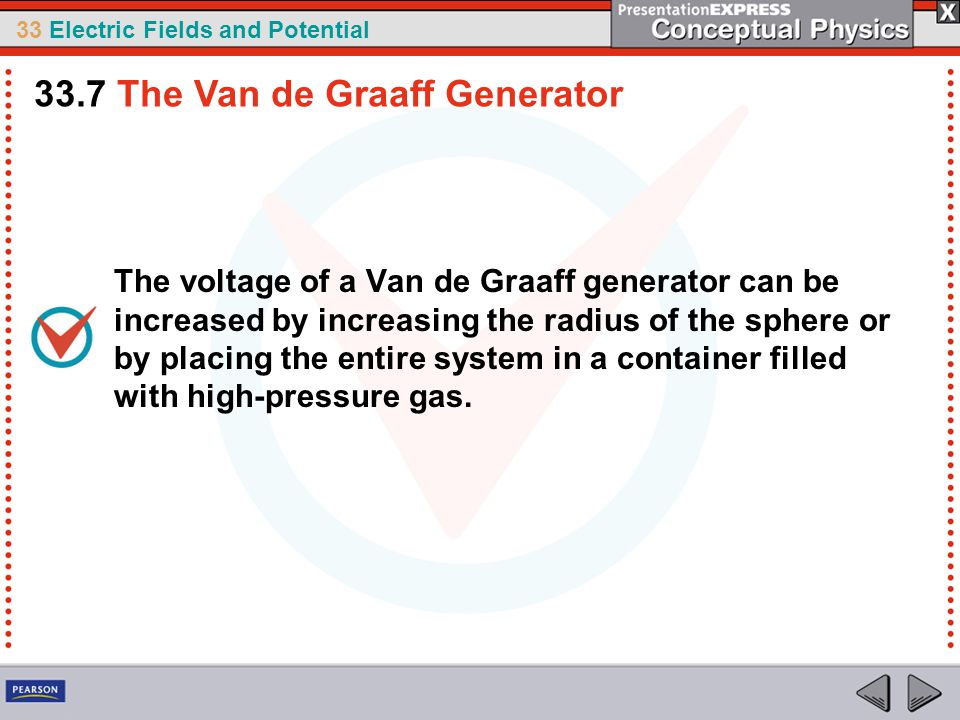 33 Electric Fields and Potential

PresentationEXPRESS
Conceptual Physics

X

33.7 The Van de Graaff Generator

The voltage of a Van de Graaff generator can be increased by increasing the radius of the sphere or by placing the entire system in a container filled with high-pressure gas.

PEARSON